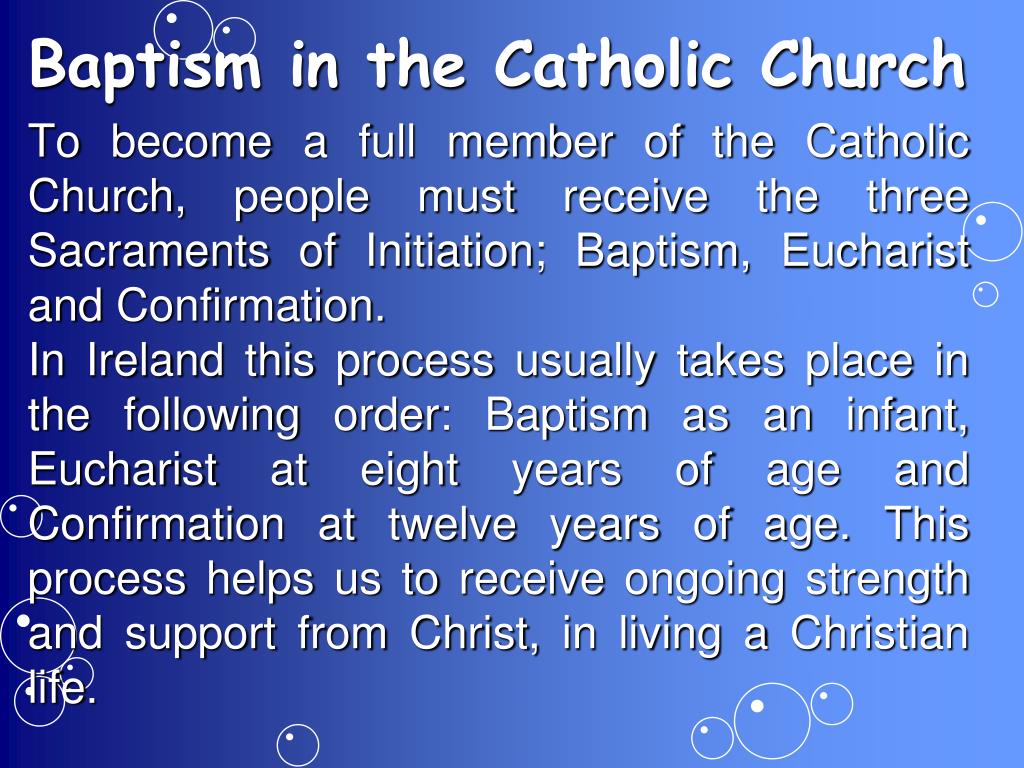 Baptism in the Catholic Church

To become a full member of the Catholic Church, people must receive the three Sacraments of Initiation; Baptism, Eucharist and Confirmation.
In Ireland this process usually takes place in the following order: Baptism as an infant, Eucharist at eight years of age and Confirmation at twelve years of age. This process helps us to receive ongoing strength and support from Christ, in living a Christian life.